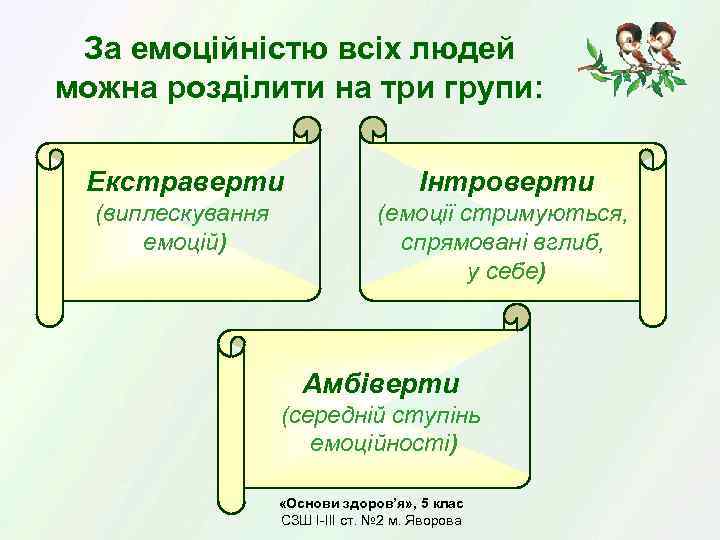 За емоційністю всіх людей можна розділити на три групи:

Екстраверти (виплескування емоцій)

Інтроверти (емоції стримуються, спрямовані вглиб, у себе)

Амбіверти (середній ступінь емоційності)

«Основи здоров'я», 5 клас
СЗШ І-ІІІ ст. №2 м. Яворова